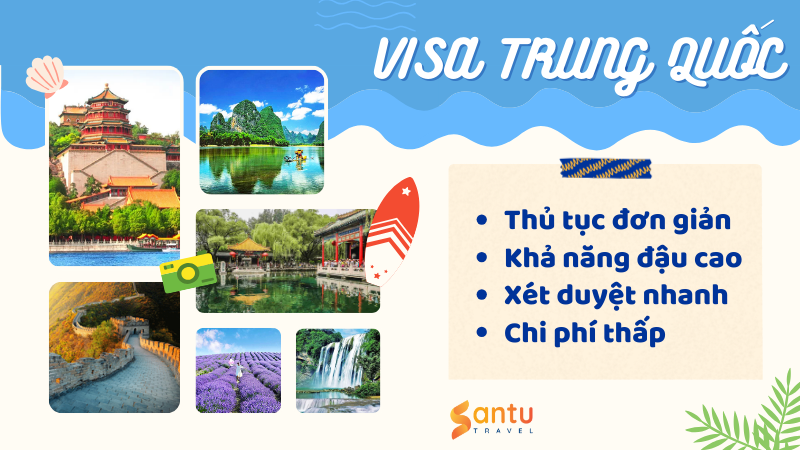 VISA TRUNG QUỐC

- Thủ tục đơn giản
- Khả năng đậu cao
- Xét duyệt nhanh
- Chi phí thấp

Santu TRAVEL